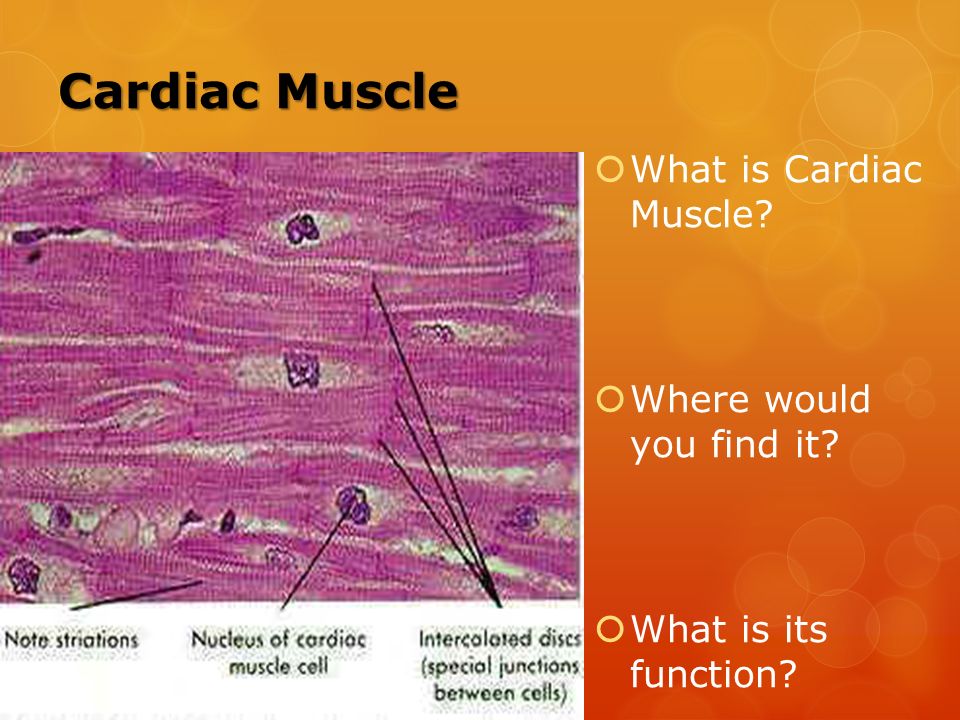 Cardiac Muscle

Note striations

Nucleus of cardiac muscle cell

Intercalated discs (special junctions between cells)

What is Cardiac Muscle?

Where would you find it?

What is its function?